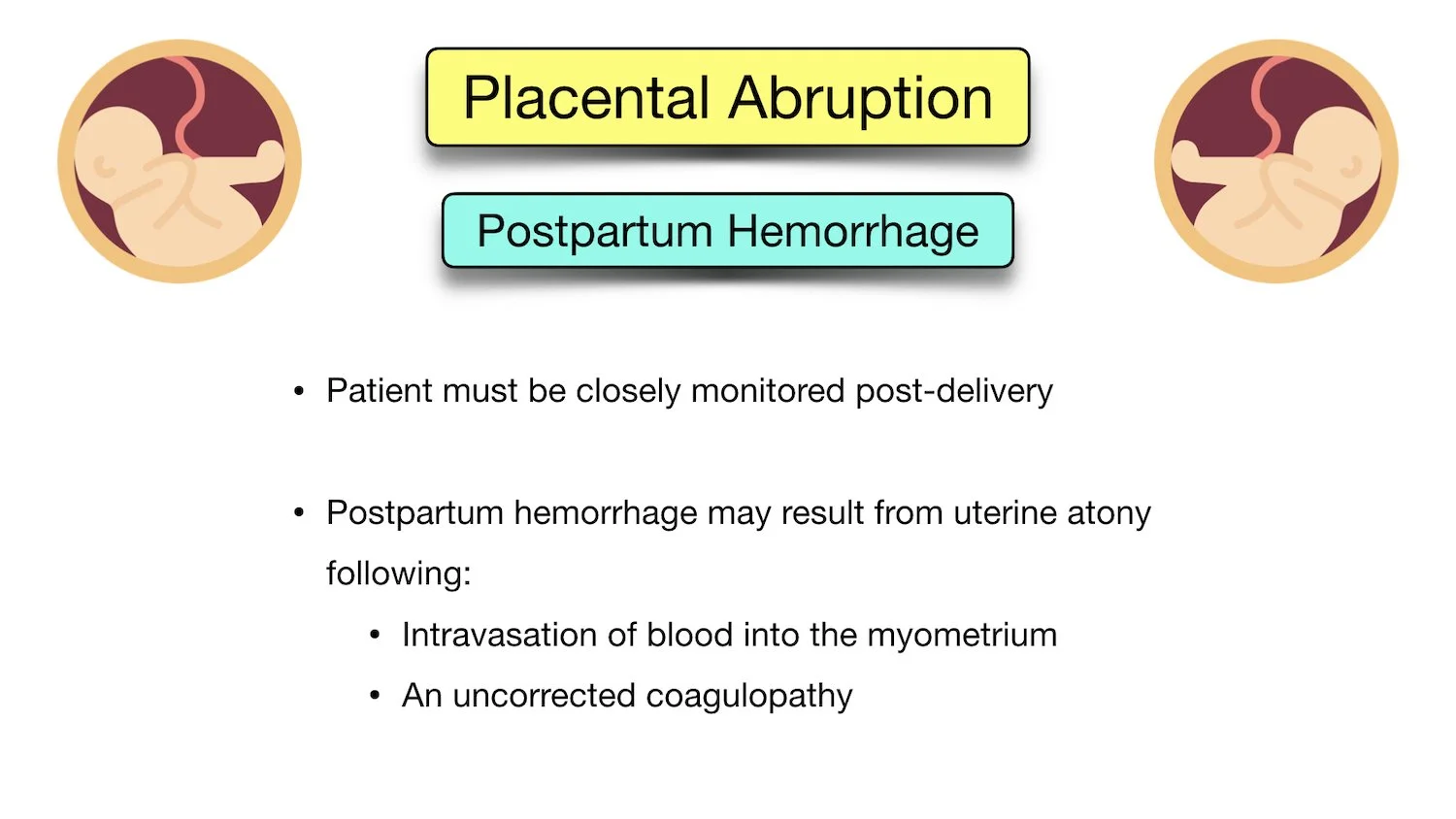 Placental Abruption

Postpartum Hemorrhage

• Patient must be closely monitored post-delivery

• Postpartum hemorrhage may result from uterine atony following:
  • Intravasation of blood into the myometrium
  • An uncorrected coagulopathy